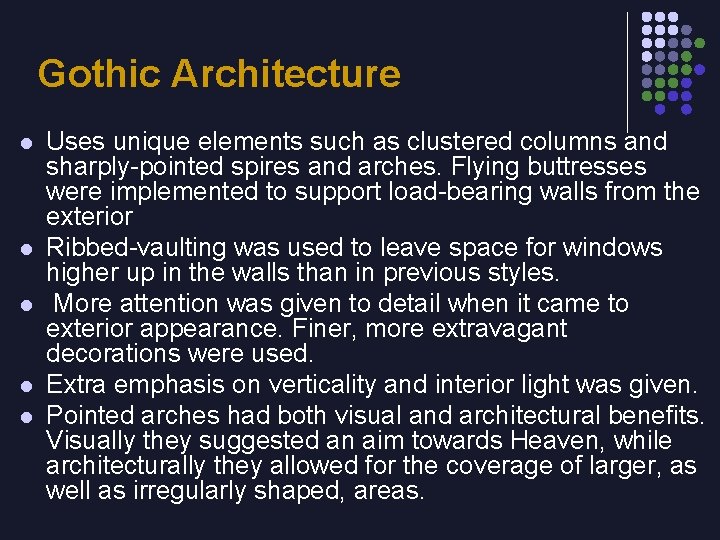 Gothic Architecture

- Uses unique elements such as clustered columns and sharply-pointed spires and arches. Flying buttresses were implemented to support load-bearing walls from the exterior
- Ribbed-vaulting was used to leave space for windows higher up in the walls than in previous styles.
- More attention was given to detail when it came to exterior appearance. Finer, more extravagant decorations were used.
- Extra emphasis on verticality and interior light was given.
- Pointed arches had both visual and architectural benefits. Visually they suggested an aim towards Heaven, while architecturally they allowed for the coverage of larger, as well as irregularly shaped, areas.